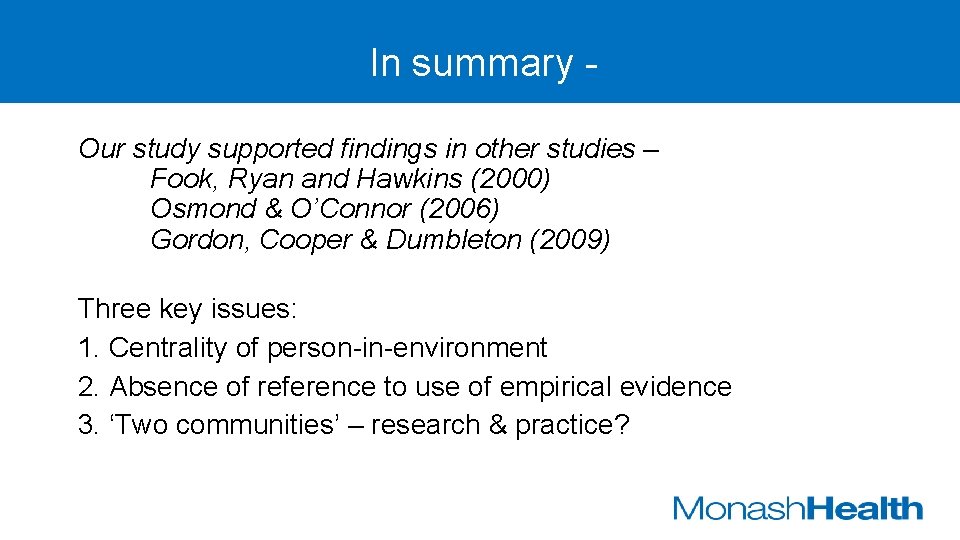 In summary -

Our study supported findings in other studies –
Fook, Ryan and Hawkins (2000)
Osmond & O'Connor (2006)
Gordon, Cooper & Dumbleton (2009)

Three key issues:
1. Centrality of person-in-environment
2. Absence of reference to use of empirical evidence
3. 'Two communities' – research & practice?

MonashHealth